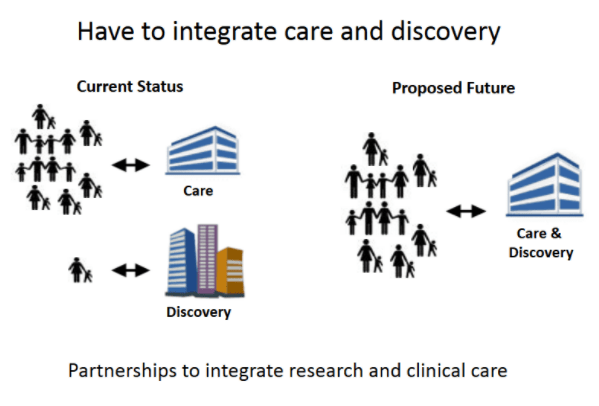 Have to integrate care and discovery

Current Status

Care

Discovery

Proposed Future

Care & Discovery

Partnerships to integrate research and clinical care